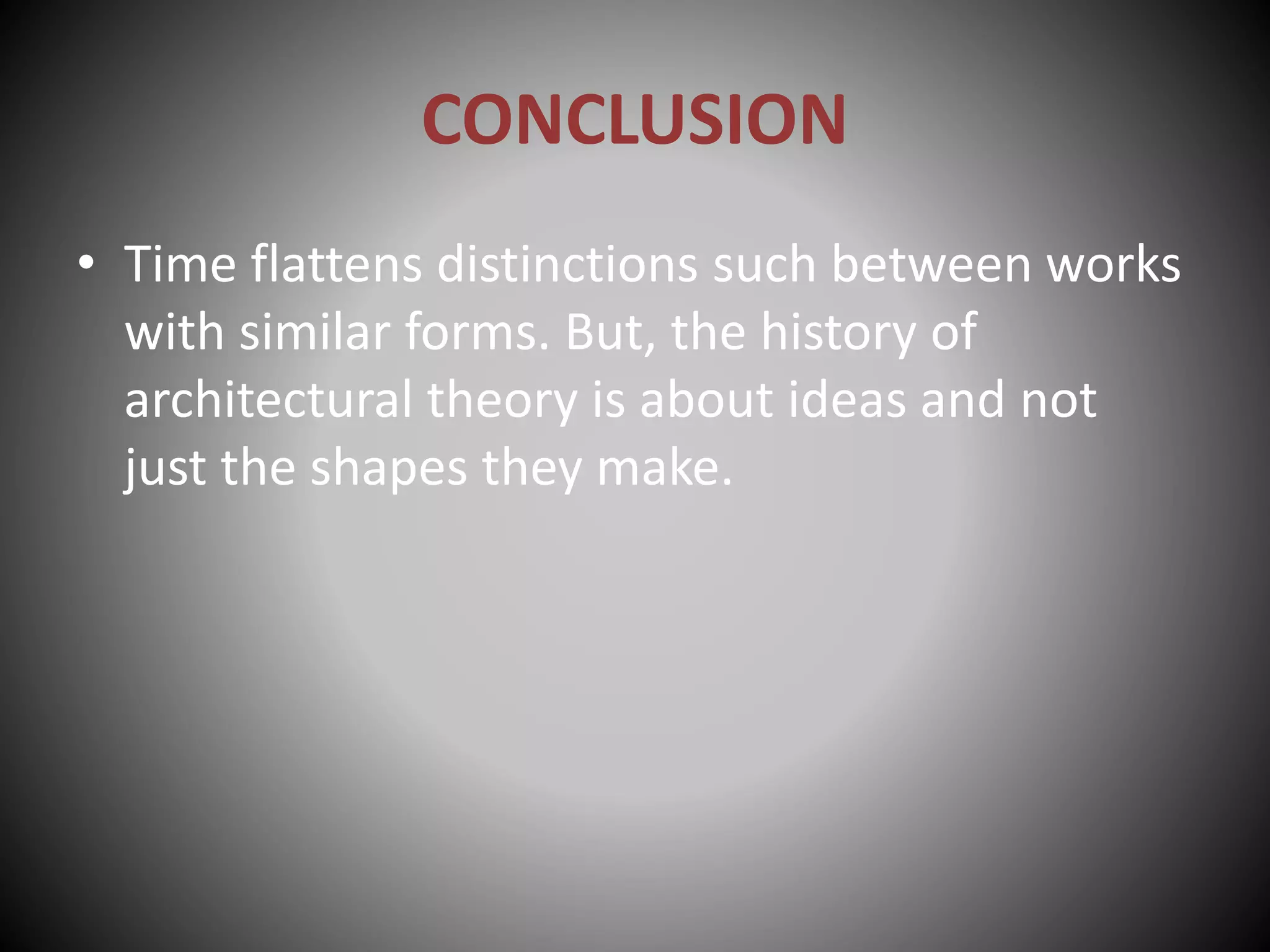 CONCLUSION

• Time flattens distinctions such between works with similar forms. But, the history of architectural theory is about ideas and not just the shapes they make.